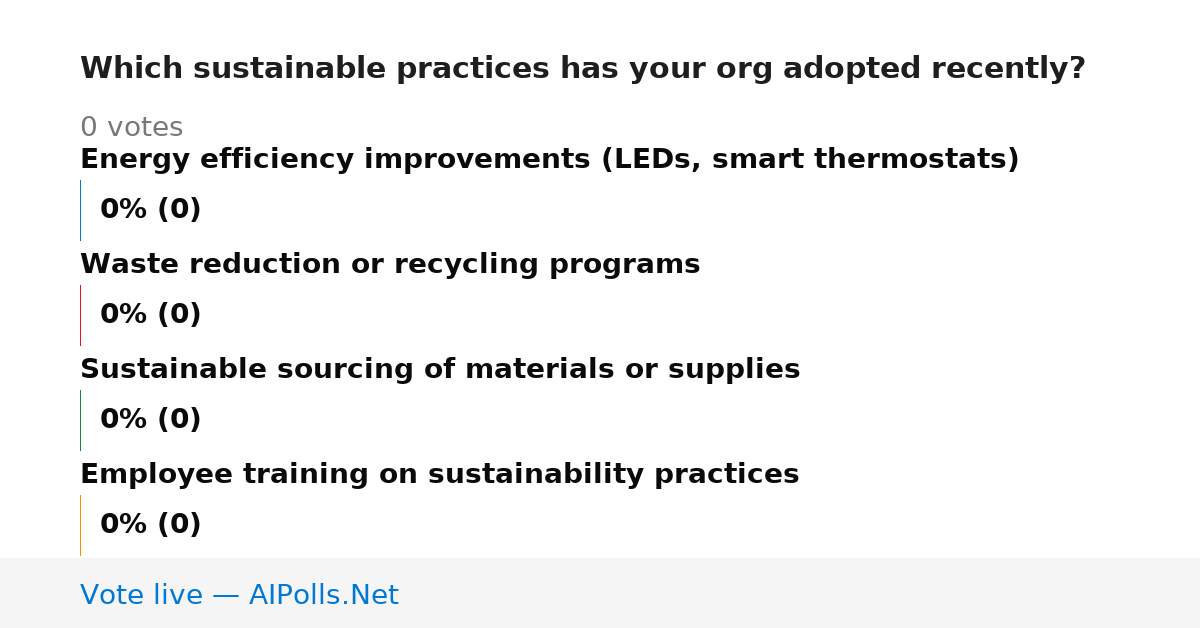 Which sustainable practices has your org adopted recently?

0 votes

Energy efficiency improvements (LEDs, smart thermostats)

0% (0)

Waste reduction or recycling programs

0% (0)

Sustainable sourcing of materials or supplies

0% (0)

Employee training on sustainability practices

0% (0)

Vote live — AIPolls.Net